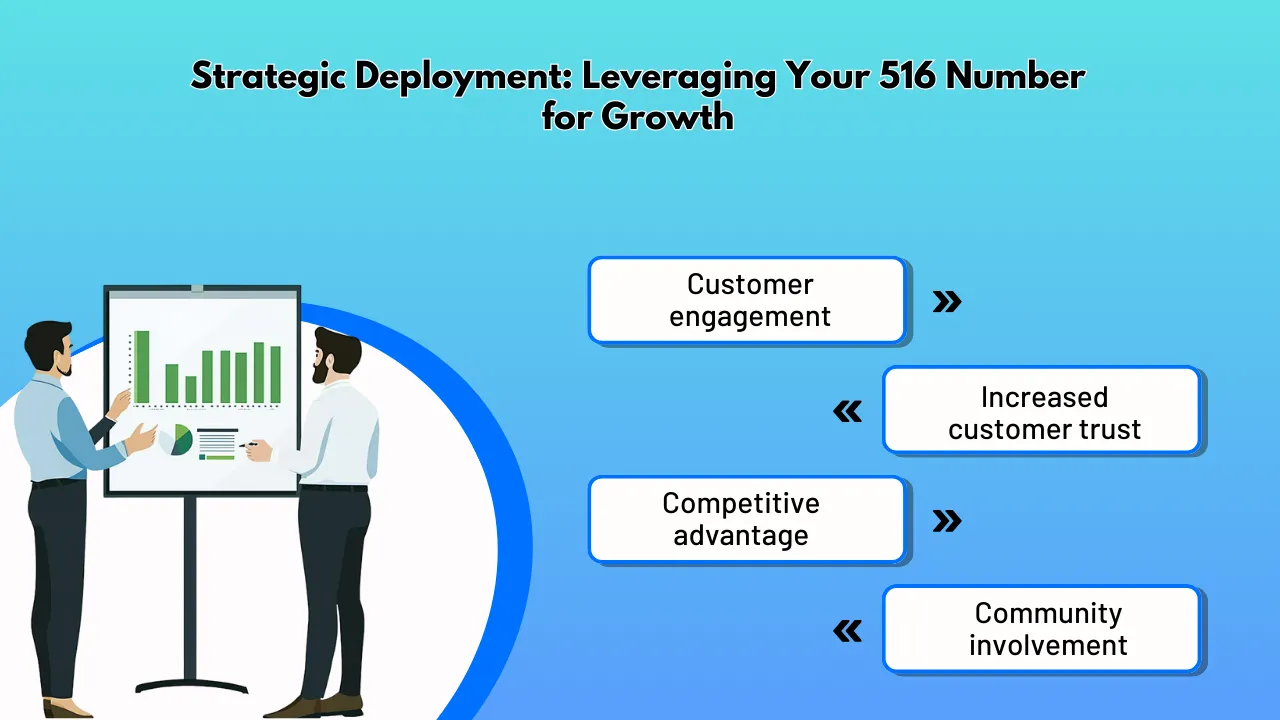 Strategic Deployment: Leveraging Your 516 Number for Growth

Customer engagement

Increased customer trust

Competitive advantage

Community involvement